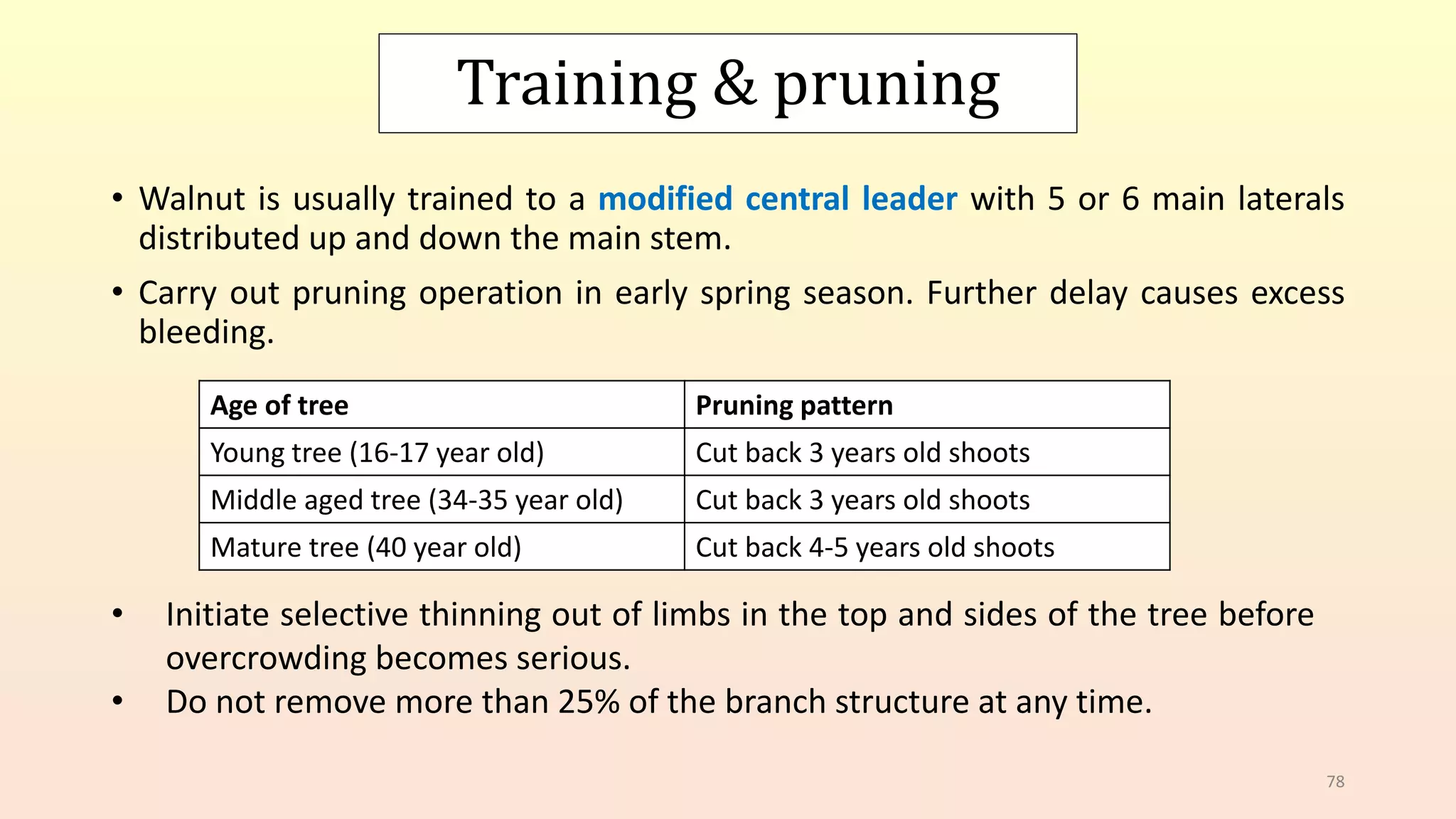 Training & pruning

• Walnut is usually trained to a modified central leader with 5 or 6 main laterals distributed up and down the main stem.

• Carry out pruning operation in early spring season. Further delay causes excess bleeding.

| Age of tree | Pruning pattern |
|---|---|
| Young tree (16-17 year old) | Cut back 3 years old shoots |
| Middle aged tree (34-35 year old) | Cut back 3 years old shoots |
| Mature tree (40 year old) | Cut back 4-5 years old shoots |

• Initiate selective thinning out of limbs in the top and sides of the tree before overcrowding becomes serious.
• Do not remove more than 25% of the branch structure at any time.

78